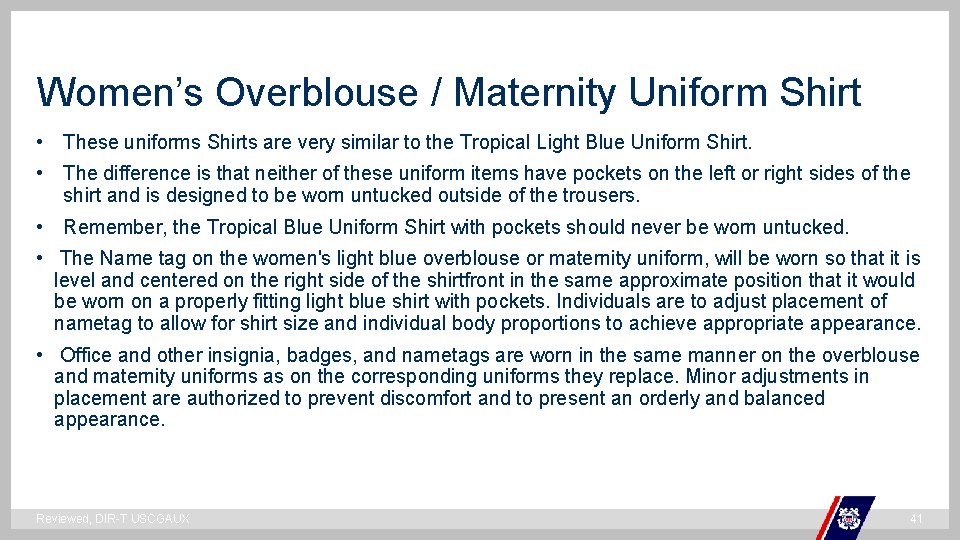 Women’s Overblouse / Maternity Uniform Shirt

• These uniforms Shirts are very similar to the Tropical Light Blue Uniform Shirt.

• The difference is that neither of these uniform items have pockets on the left or right sides of the shirt and is designed to be worn untucked outside of the trousers.

• Remember, the Tropical Blue Uniform Shirt with pockets should never be worn untucked.

• The Name tag on the women's light blue overblouse or maternity uniform, will be worn so that it is level and centered on the right side of the shirtfront in the same approximate position that it would be worn on a properly fitting light blue shirt with pockets. Individuals are to adjust placement of nametag to allow for shirt size and individual body proportions to achieve appropriate appearance.

• Office and other insignia, badges, and nametags are worn in the same manner on the overblouse and maternity uniforms as on the corresponding uniforms they replace. Minor adjustments in placement are authorized to prevent discomfort and to present an orderly and balanced appearance.

Reviewed, DIR-T USCGAUX

41